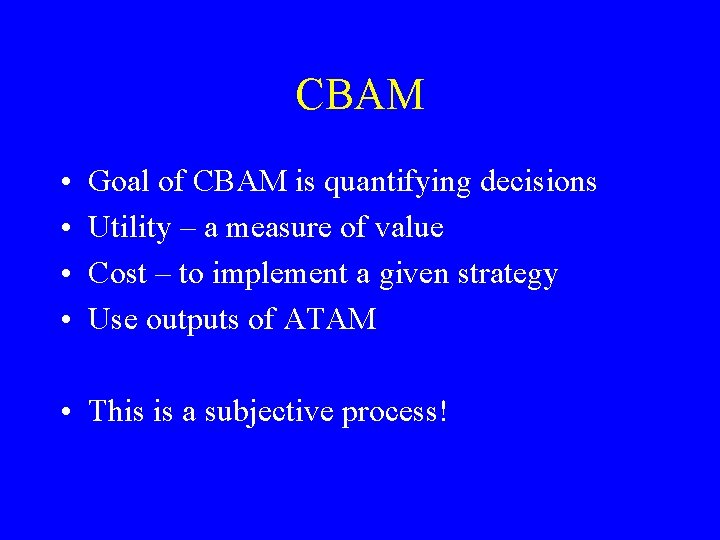 CBAM

• Goal of CBAM is quantifying decisions
• Utility – a measure of value
• Cost – to implement a given strategy
• Use outputs of ATAM

• This is a subjective process!